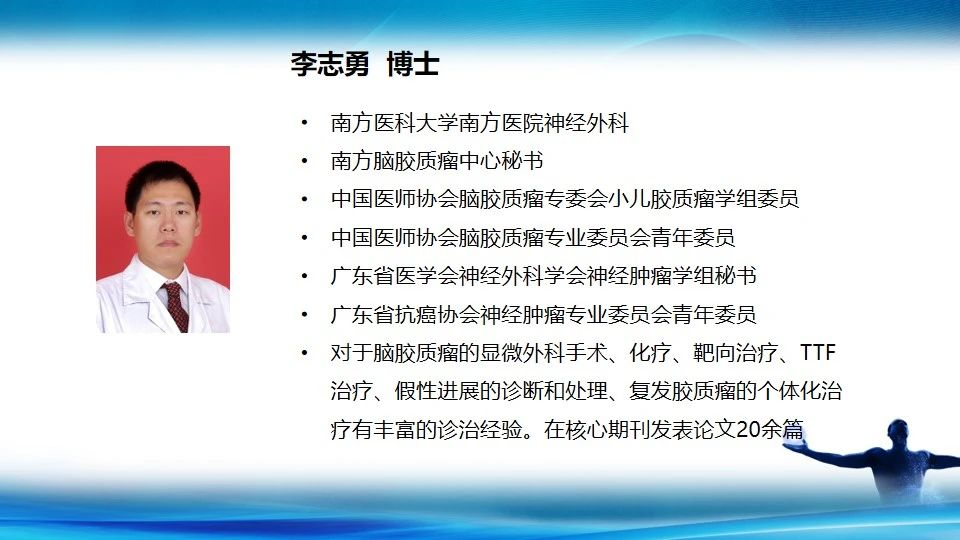 李志勇 博士

• 南方医科大学南方医院神经外科
• 南方脑胶质瘤中心秘书
• 中国医师协会脑胶质瘤专委会小儿胶质瘤学组委员
• 中国医师协会脑胶质瘤专业委员会青年委员
• 广东省医学会神经外科学会神经肿瘤学组秘书
• 广东省抗癌协会神经肿瘤专业委员会青年委员
• 对于脑胶质瘤的显微外科手术、化疗、靶向治疗、TTF治疗、假性进展的诊断和处理、复发胶质瘤的个体化治疗有丰富的诊治经验。在核心期刊发表论文20余篇